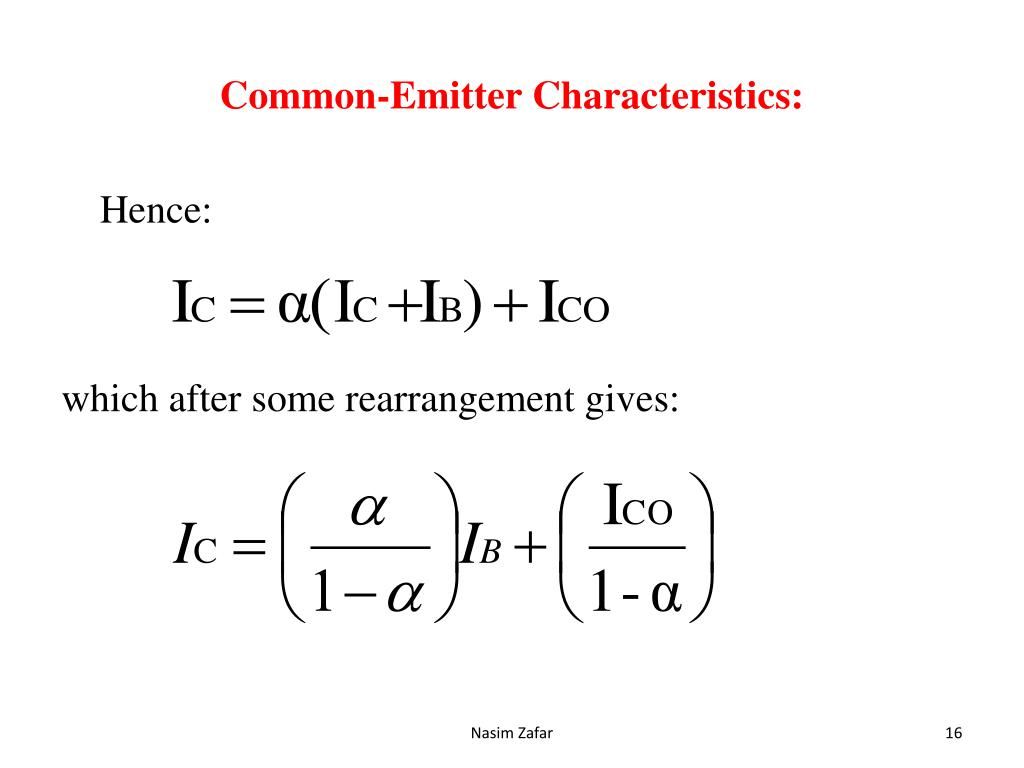 Common-Emitter Characteristics:

Hence:

$I_C = \alpha(I_C + I_B) + I_{CO}$

which after some rearrangement gives:

$I_C = \left(\frac{\alpha}{1-\alpha}\right) I_B + \left(\frac{I_{CO}}{1-\alpha}\right)$

Nasim Zafar

16